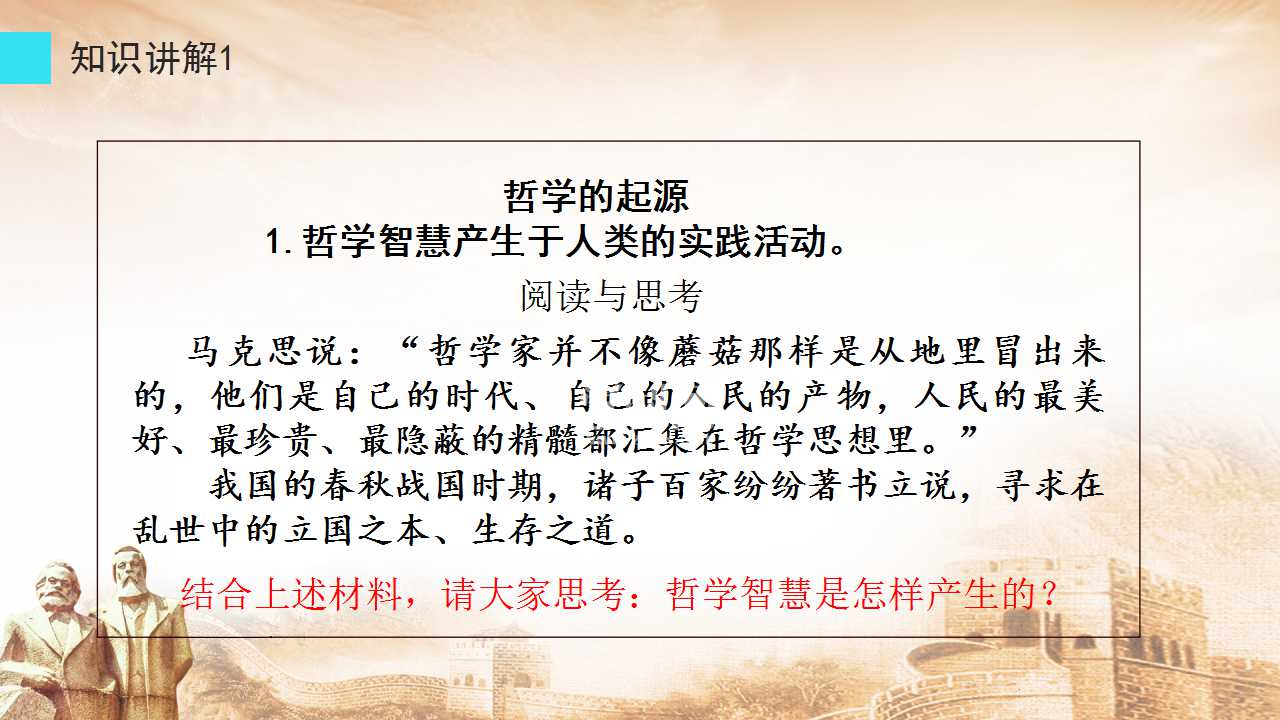 知识讲解1

哲学的起源

1. 哲学智慧产生于人类的实践活动。

阅读与思考

马克思说：“哲学家并不像蘑菇那样是从地里冒出来的，他们是自己的时代、自己的人民的产物，人民的最美好、最珍贵、最隐蔽的精髓都汇集在哲学思想里。”

我国的春秋战国时期，诸子百家纷纷著书立说，寻求在乱世中的立国之本、生存之道。

结合上述材料，请大家思考：哲学智慧是怎样产生的？